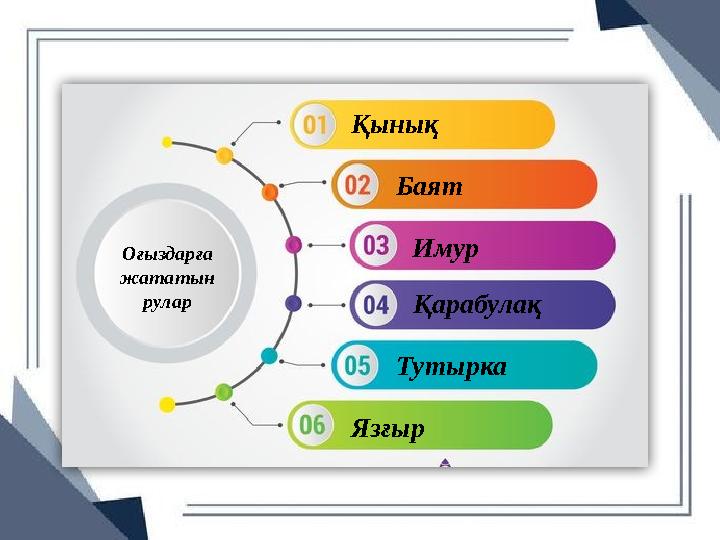 Оғыздарға жататын рулар

01 Қынық

02 Баят

03 Имур

04 Қарабулақ

05 Тутырка

06 Язғыр